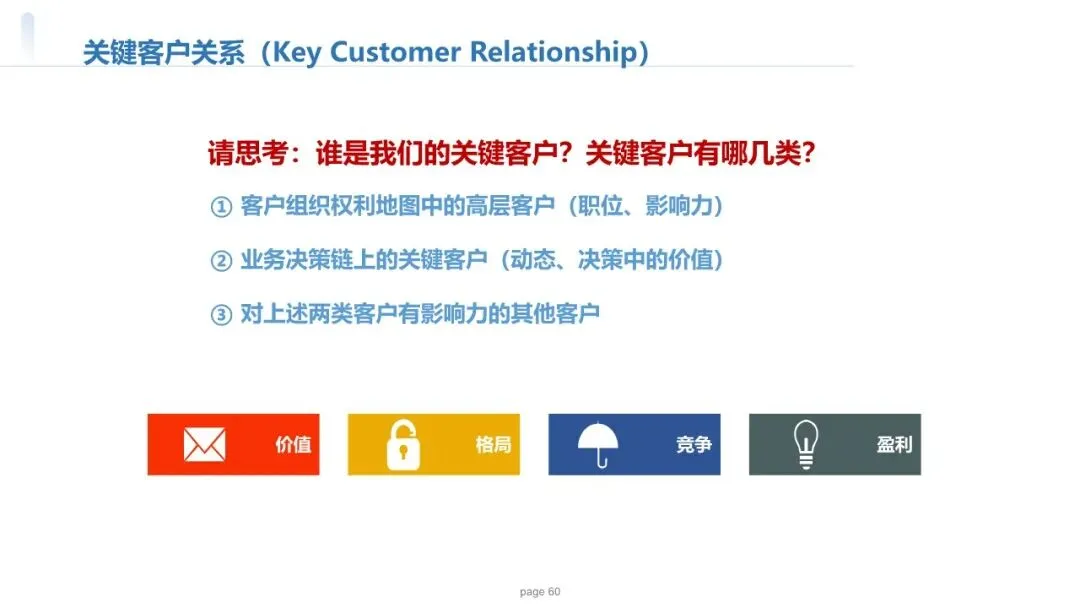 关键客户关系（Key Customer Relationship）

请思考：谁是我们的关键客户？关键客户有哪几类？

① 客户组织权利地图中的高层客户（职位、影响力）

② 业务决策链上的关键客户（动态、决策中的价值）

③ 对上述两类客户有影响力的其他客户

价值

格局

竞争

盈利

page 60